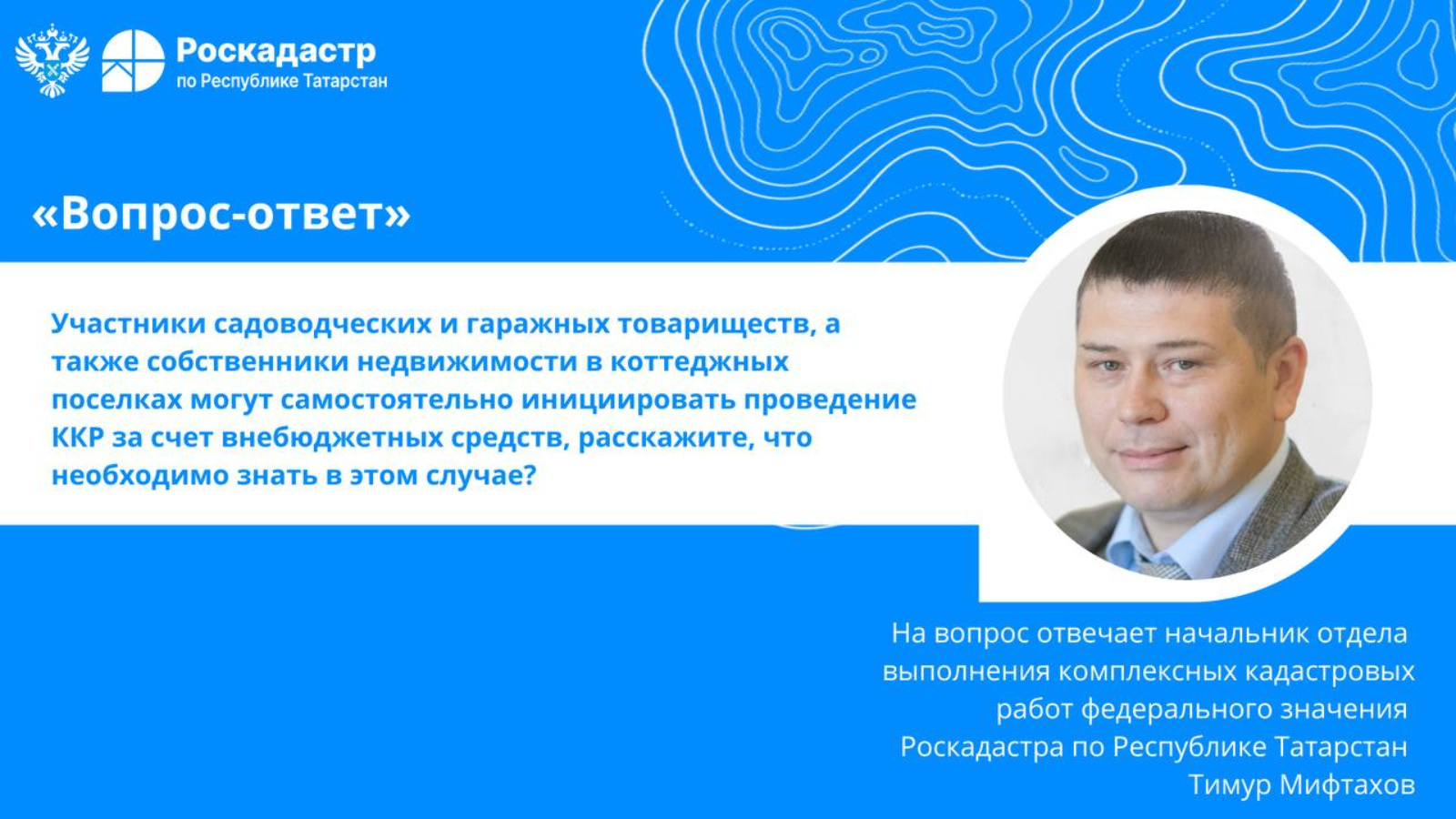 Роскадастр
по Республике Татарстан

«Вопрос-ответ»

Участники садоводческих и гаражных товариществ, а также собственники недвижимости в коттеджных поселках могут самостоятельно инициировать проведение ККР за счет внебюджетных средств, расскажите, что необходимо знать в этом случае?

На вопрос отвечает начальник отдела выполнения комплексных кадастровых работ федерального значения Роскадастра по Республике Татарстан Тимур Мифтахов